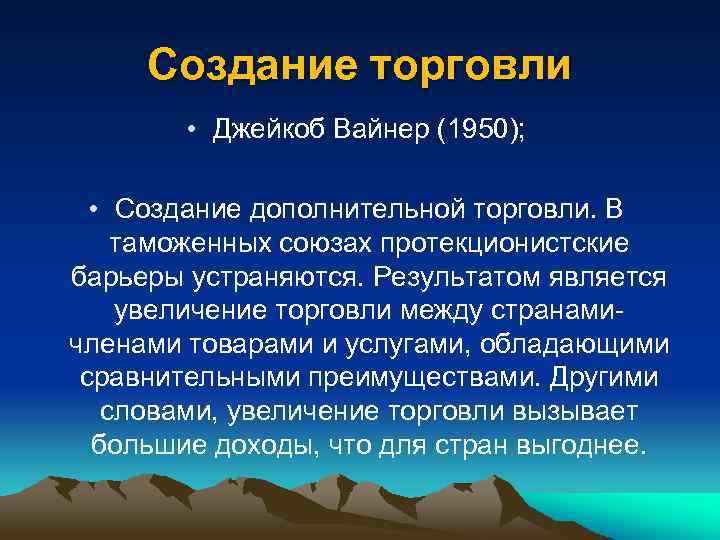 Создание торговли

• Джейкоб Вайнер (1950);

• Создание дополнительной торговли. В таможенных союзах протекционистские барьеры устраняются. Результатом является увеличение торговли между странами-членами товарами и услугами, обладающими сравнительными преимуществами. Другими словами, увеличение торговли вызывает большие доходы, что для стран выгоднее.